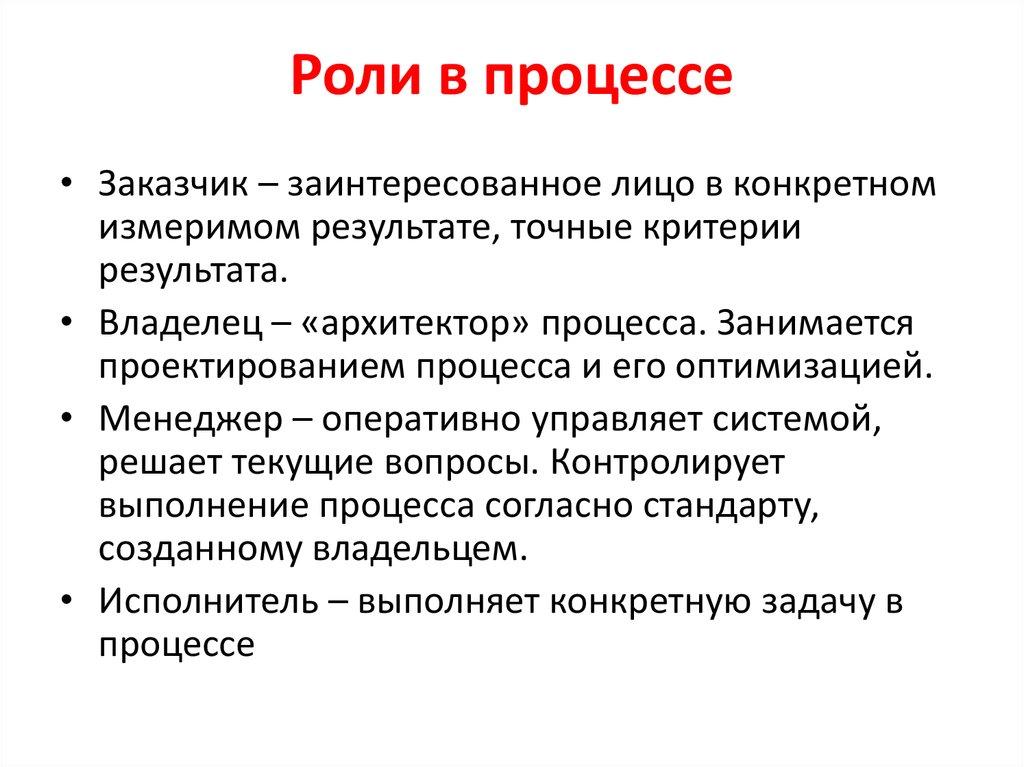 Роли в процессе

• Заказчик – заинтересованное лицо в конкретном измеримом результате, точные критерии результата.

• Владелец – «архитектор» процесса. Занимается проектированием процесса и его оптимизацией.

• Менеджер – оперативно управляет системой, решает текущие вопросы. Контролирует выполнение процесса согласно стандарту, созданному владельцем.

• Исполнитель – выполняет конкретную задачу в процессе